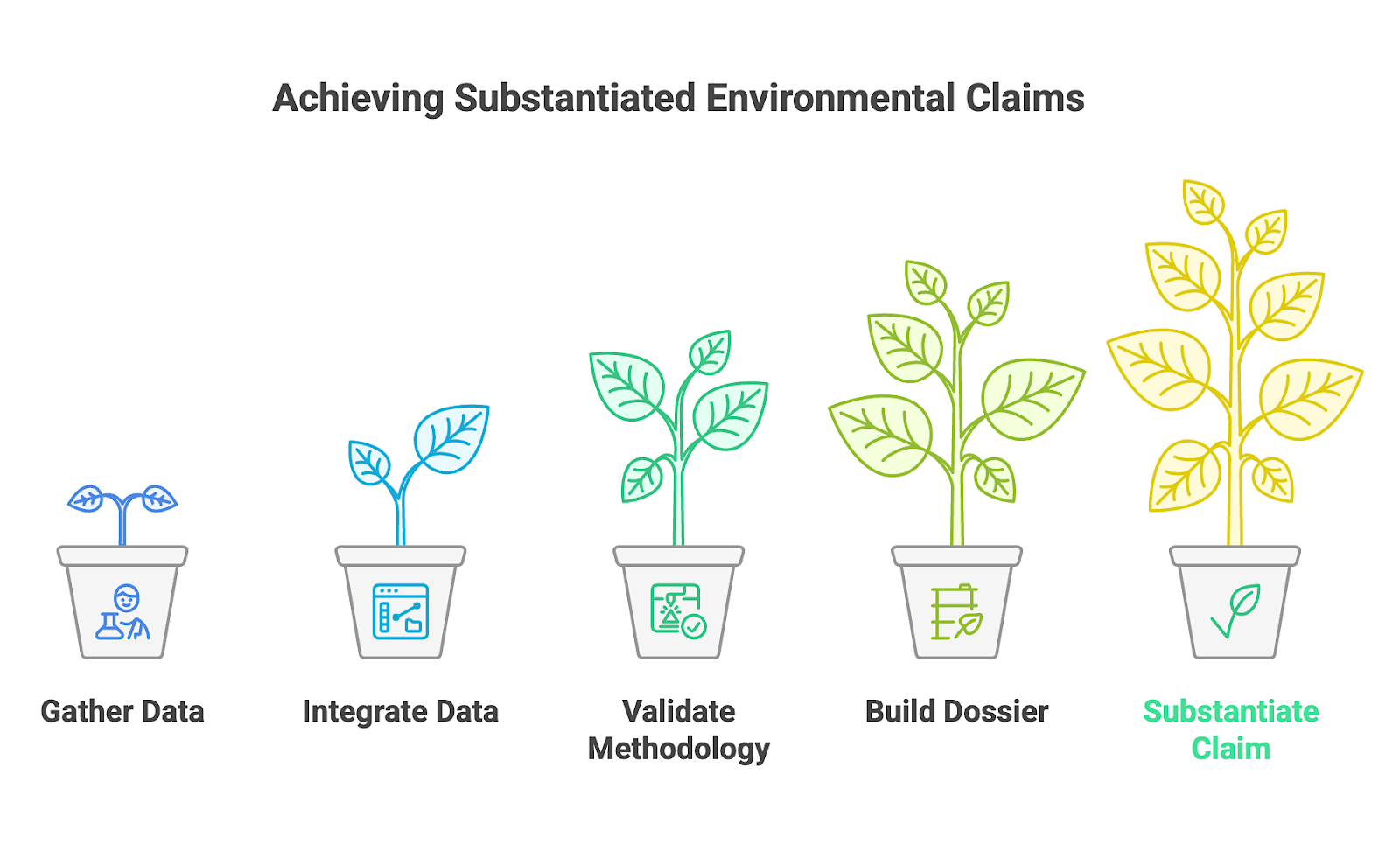 Achieving Substantiated Environmental Claims

Gather Data

Integrate Data

Validate Methodology

Build Dossier

Substantiate Claim